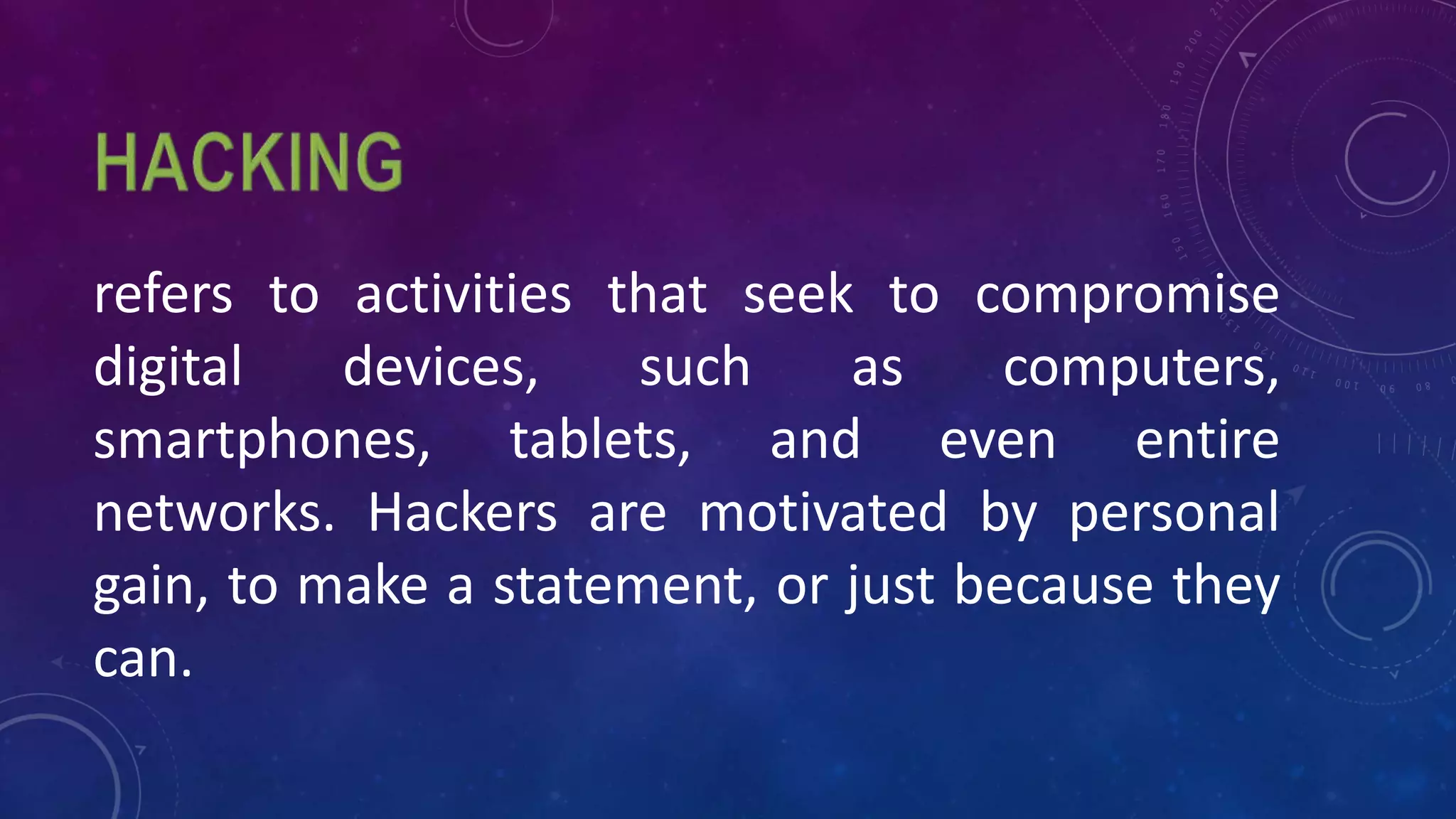 HACKING

refers to activities that seek to compromise digital devices, such as computers, smartphones, tablets, and even entire networks. Hackers are motivated by personal gain, to make a statement, or just because they can.